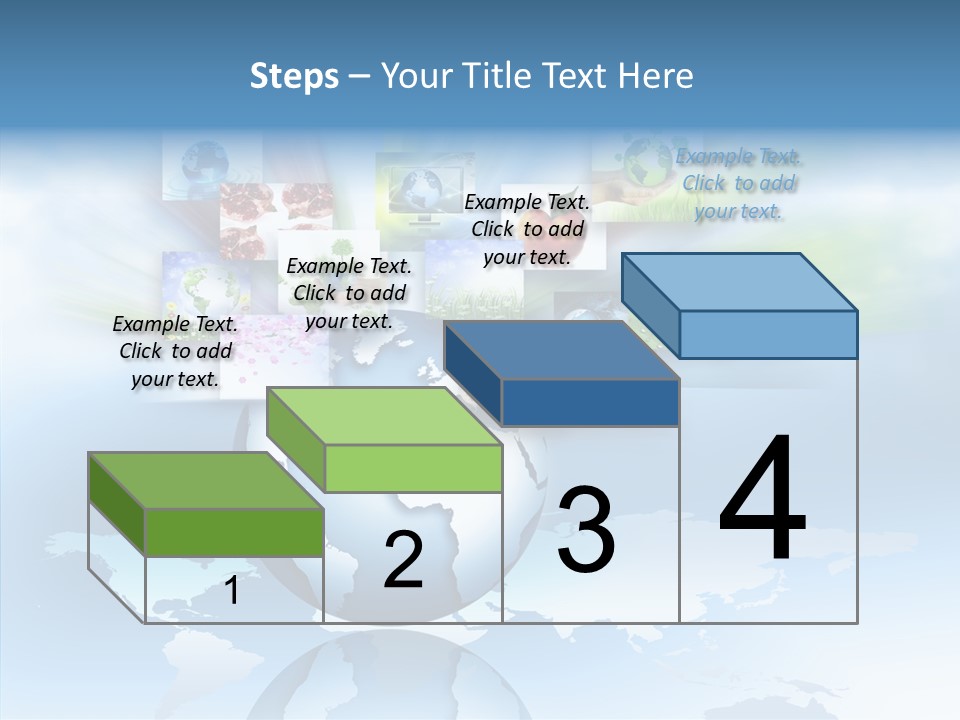 Steps – Your Title Text Here

Example Text. Click to add your text.

Example Text. Click to add your text.

Example Text. Click to add your text.

Example Text. Click to add your text.

1

2

3

4